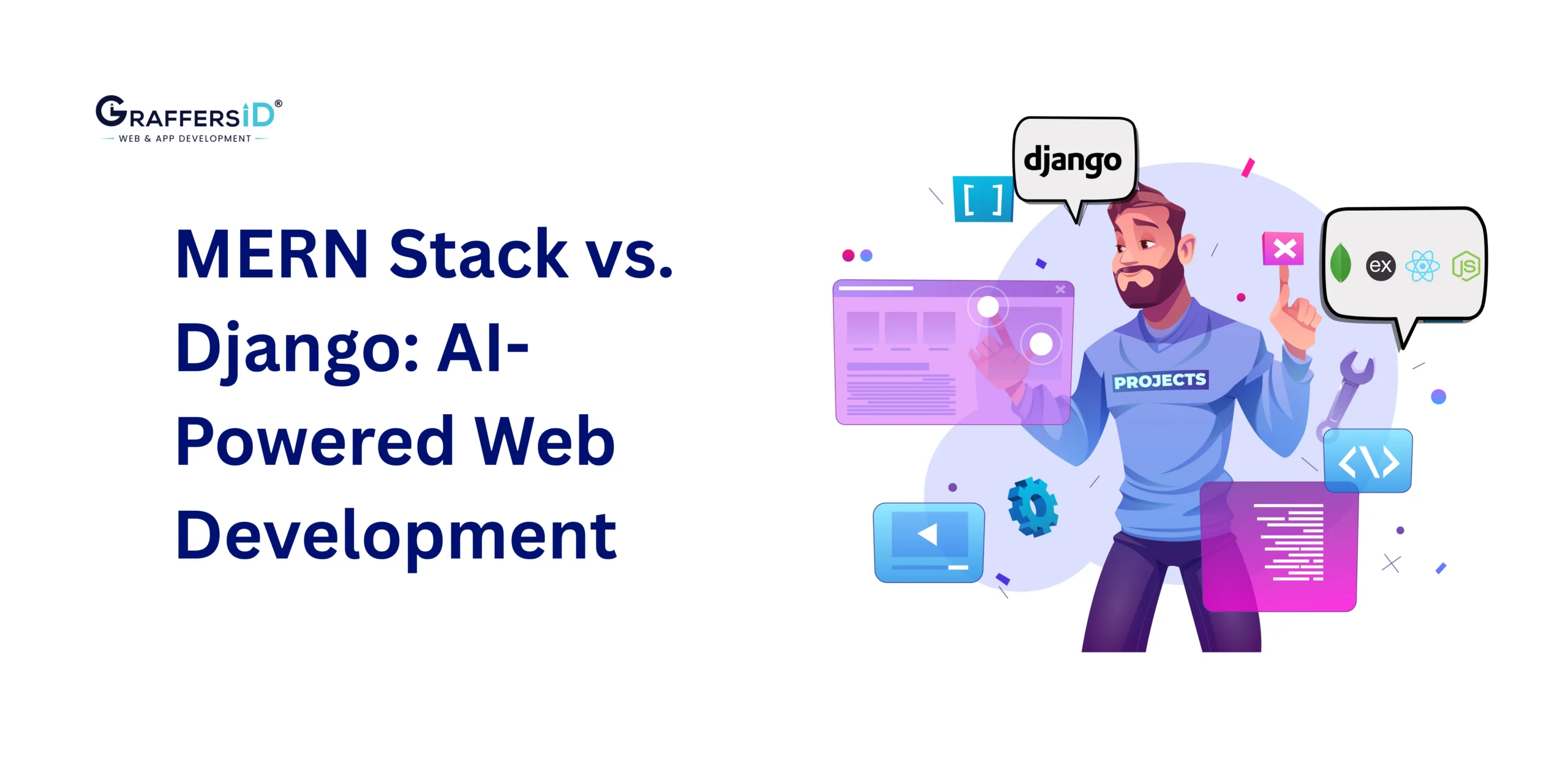 GRAFFERSID®
WEB & APP DEVELOPMENT

MERN Stack vs. Django: AI-Powered Web Development

django

[ ]

ex

JS

PROJECTS

</>